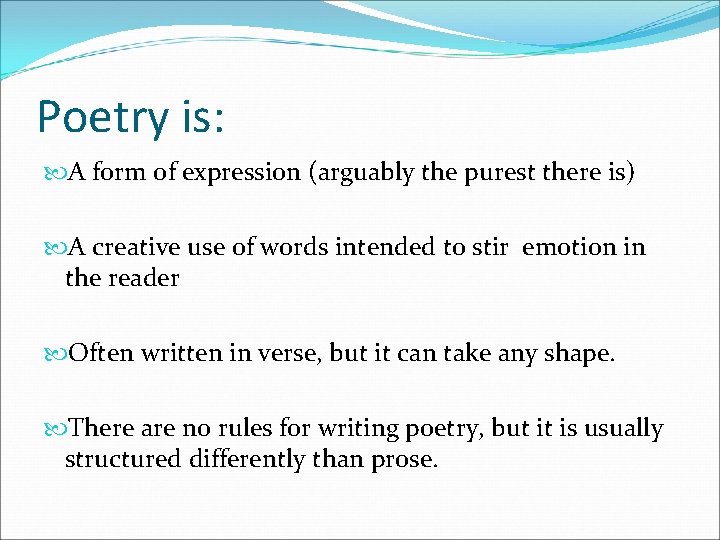 Poetry is:

A form of expression (arguably the purest there is)

A creative use of words intended to stir emotion in the reader

Often written in verse, but it can take any shape.

There are no rules for writing poetry, but it is usually structured differently than prose.